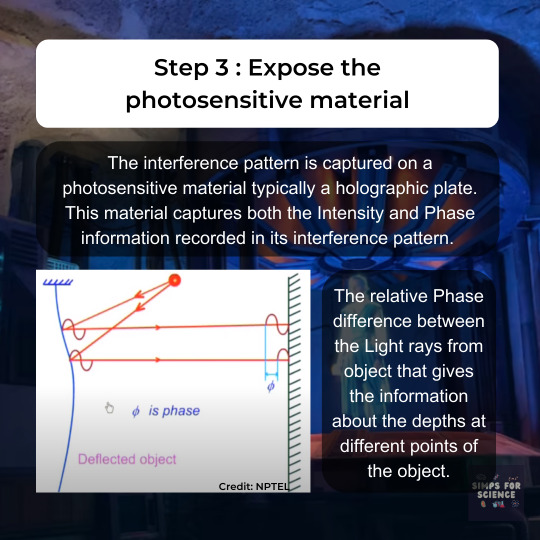 Step 3 : Expose the photosensitive material

The interference pattern is captured on a photosensitive material typically a holographic plate. This material captures both the Intensity and Phase information recorded in its interference pattern.

$\phi$

$\phi$ is phase

Deflected object

Credit: NPTEL

The relative Phase difference between the Light rays from object that gives the information about the depths at different points of the object.

SIMPS FOR SCIENCE